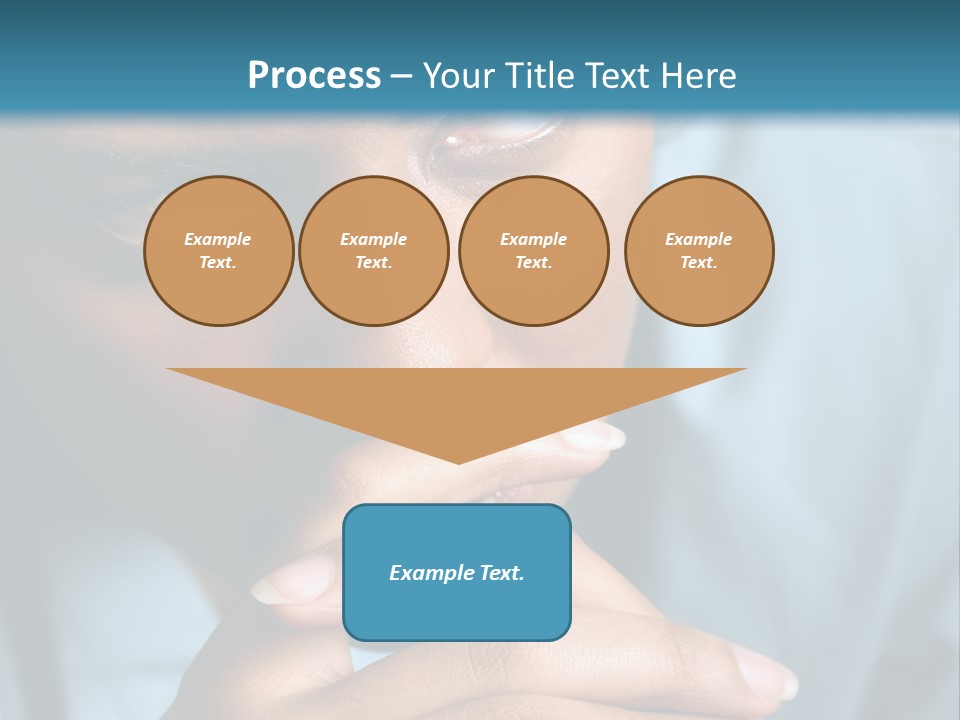 Process – Your Title Text Here

Example Text.

Example Text.

Example Text.

Example Text.

Example Text.